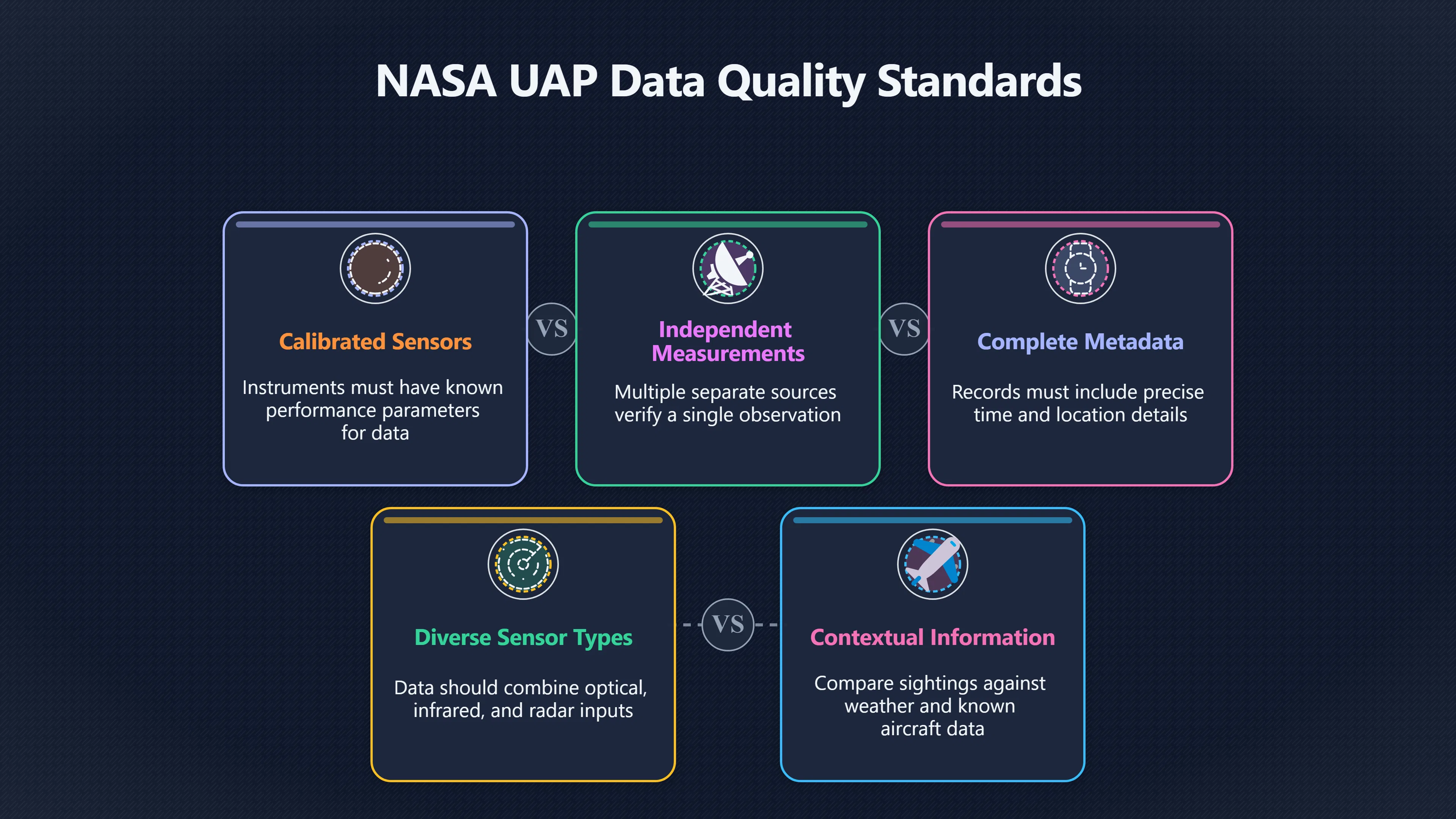 NASA UAP Data Quality Standards

Calibrated Sensors

Instruments must have known performance parameters for data

VS

Independent Measurements

Multiple separate sources verify a single observation

VS

Complete Metadata

Records must include precise time and location details

Diverse Sensor Types

Data should combine optical, infrared, and radar inputs

VS

Contextual Information

Compare sightings against weather and known aircraft data